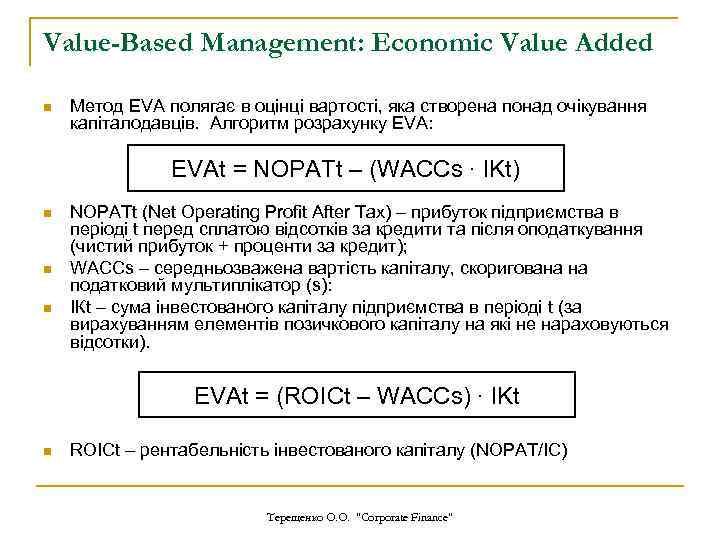 Value-Based Management: Economic Value Added

Метод EVA полягає в оцінці вартості, яка створена понад очікування капіталодавців. Алгоритм розрахунку EVA:

EVAt = NOPATt – (WACCs · IKt)

NOPATt (Net Operating Profit After Tax) – прибуток підприємства в періоді t перед сплатою відсотків за кредити та після оподаткування (чистий прибуток + проценти за кредит);

WACCs – середньозважена вартість капіталу, скоригована на податковий мультиплікатор (s):

IKt – сума інвестованого капіталу підприємства в періоді t (за вирахуванням елементів позичкового капіталу на які не нараховуються відсотки).

EVAt = (ROICt – WACCs) · IKt

ROICt – рентабельність інвестованого капіталу (NOPAT/IC)

Терещенко О.О. "Corporate Finance"